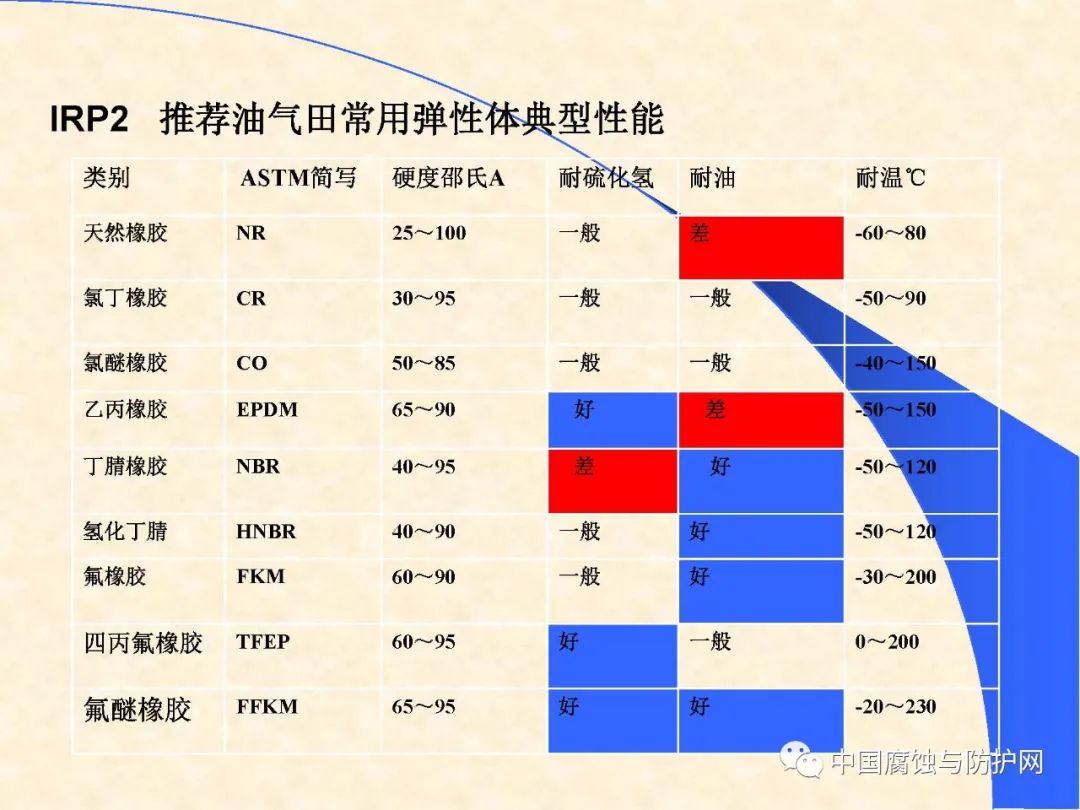 IRP2 推荐油气田常用弹性体典型性能

| 类别 | ASTM简写 | 硬度邵氏A | 耐硫化氢 | 耐油 | 耐温℃ |
|---|---|---|---|---|---|
| 天然橡胶 | NR | 25～100 | 一般 | 差 | -60～80 |
| 氯丁橡胶 | CR | 30～95 | 一般 | 一般 | -50～90 |
| 氯醚橡胶 | CO | 50～85 | 一般 | 一般 | -40～150 |
| 乙丙橡胶 | EPDM | 65～90 | 好 | 差 | -50～150 |
| 丁腈橡胶 | NBR | 40～95 | 差 | 好 | -50～120 |
| 氢化丁腈 | HNBR | 40～90 | 一般 | 好 | -50～120 |
| 氟橡胶 | FKM | 60～90 | 一般 | 好 | -30～200 |
| 四丙氟橡胶 | TFEP | 60～95 | 好 | 一般 | 0～200 |
| 氟醚橡胶 | FFKM | 65～95 | 好 | 好 | -20～230 |

中国腐蚀与防护网